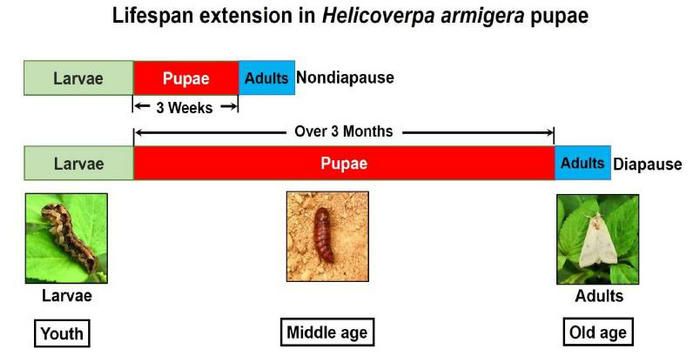 Lifespan extension in Helicoverpa armigera pupae

Larvae
Pupae
Adults
Nondiapause
3 Weeks

Over 3 Months
Larvae
Pupae
Adults
Diapause

Larvae
Adults

Youth
Middle age
Old age